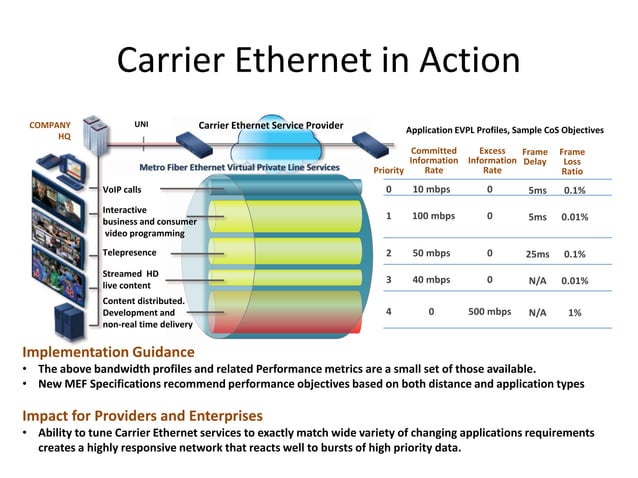 Carrier Ethernet in Action

COMPANY HQ

UNI

Carrier Ethernet Service Provider

Metro Fiber Ethernet Virtual Private Line Services

VoIP calls

Interactive business and consumer video programming

Telepresence

Streamed HD live content

Content distributed. Development and non-real time delivery

Application EVPL Profiles, Sample CoS Objectives

| Priority | Committed Information Rate | Excess Information Rate | Frame Delay | Frame Loss Ratio |
|---|---|---|---|---|
| 0 | 10 mbps | 0 | 5ms | 0.1% |
| 1 | 100 mbps | 0 | 5ms | 0.01% |
| 2 | 50 mbps | 0 | 25ms | 0.1% |
| 3 | 40 mbps | 0 | N/A | 0.01% |
| 4 | 0 | 500 mbps | N/A | 1% |

Implementation Guidance
• The above bandwidth profiles and related Performance metrics are a small set of those available.
• New MEF Specifications recommend performance objectives based on both distance and application types

Impact for Providers and Enterprises
• Ability to tune Carrier Ethernet services to exactly match wide variety of changing applications requirements creates a highly responsive network that reacts well to bursts of high priority data.